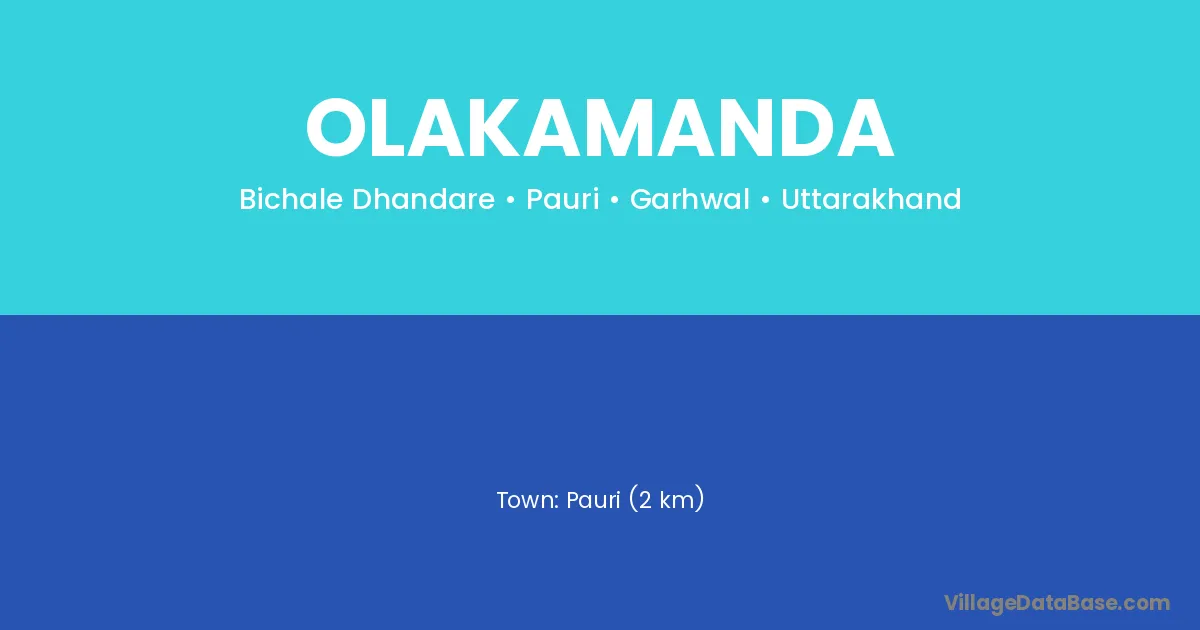 OLAKAMANDA

Bichale Dhandare • Pauri • Garhwal • Uttarakhand

Town: Pauri (2 km)

VillageDataBase.com